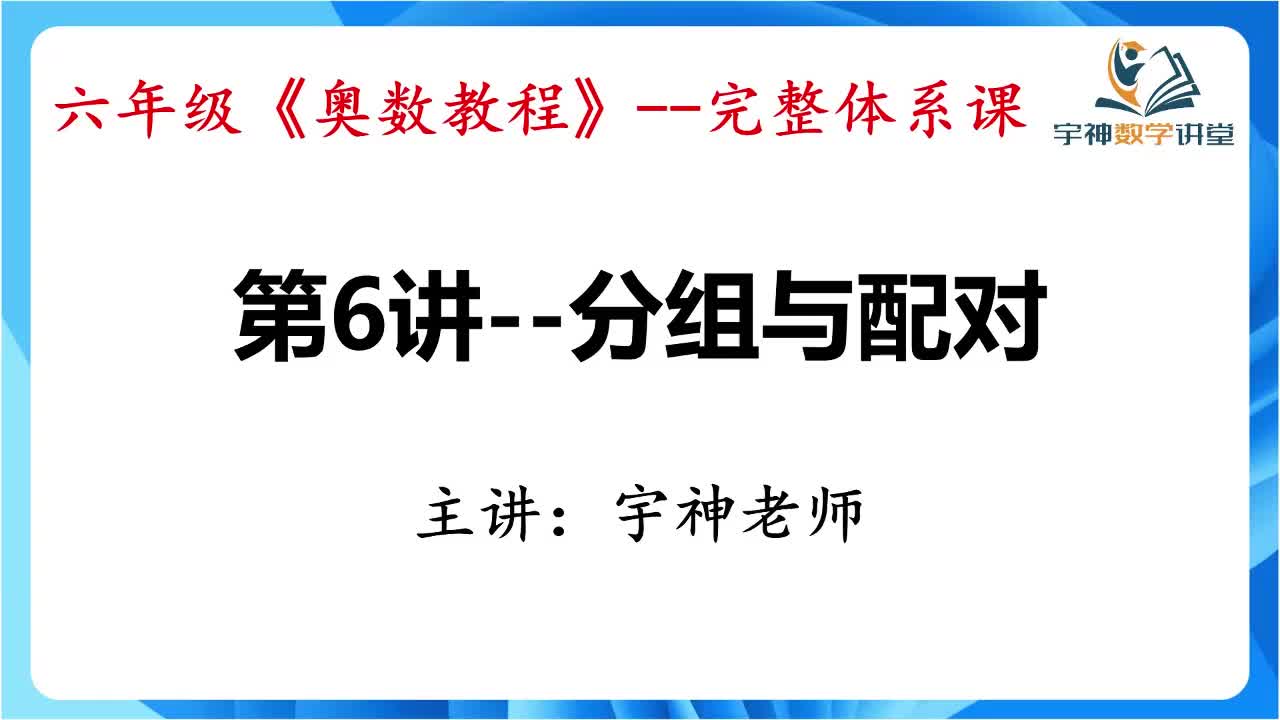 六年级《奥数教程》--完整体系课

宇神数学讲堂

第6讲--分组与配对

主讲：宇神老师